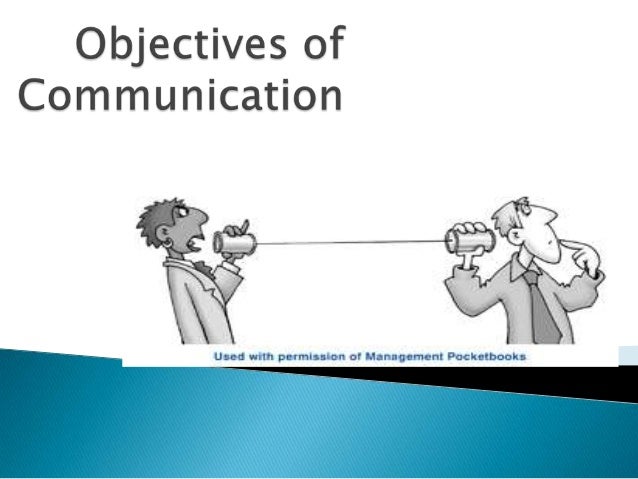 Objectives of Communication

Used with permission of Management Pocketbooks